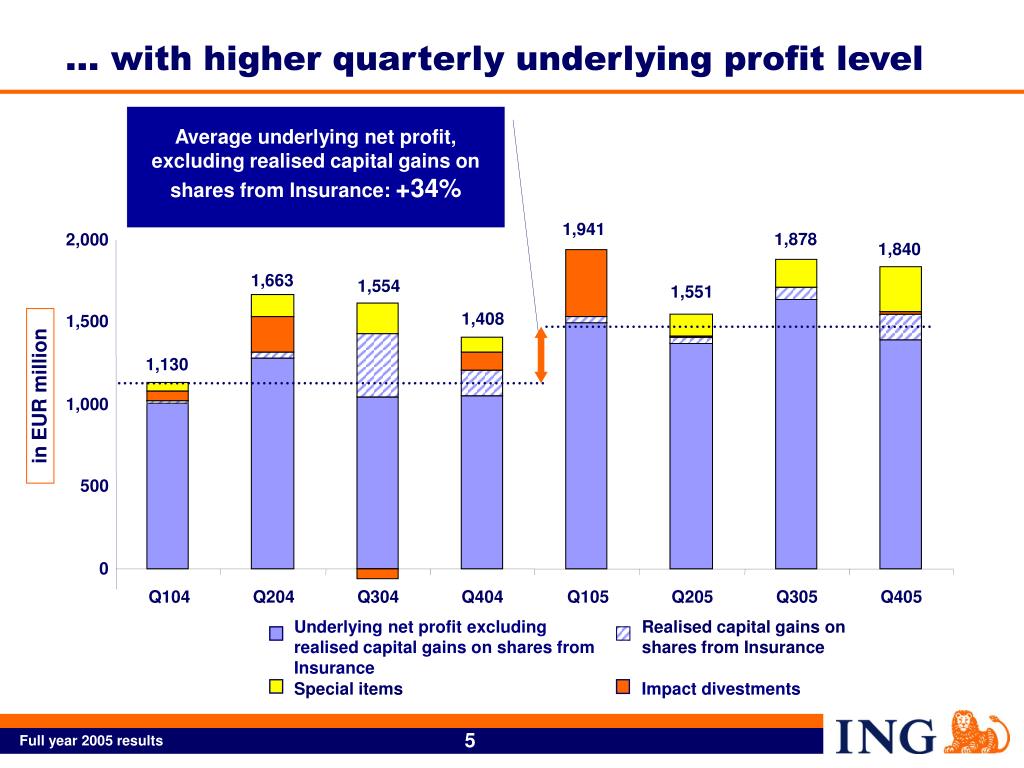 … with higher quarterly underlying profit level

Average underlying net profit, excluding realised capital gains on shares from Insurance: +34%

in EUR million

2,000
1,500
1,000
500
0

1,130
1,663
1,554
1,408
1,941
1,551
1,878
1,840

Q104
Q204
Q304
Q404
Q105
Q205
Q305
Q405

Underlying net profit excluding realised capital gains on shares from Insurance
Realised capital gains on shares from Insurance
Special items
Impact divestments

Full year 2005 results
5
ING